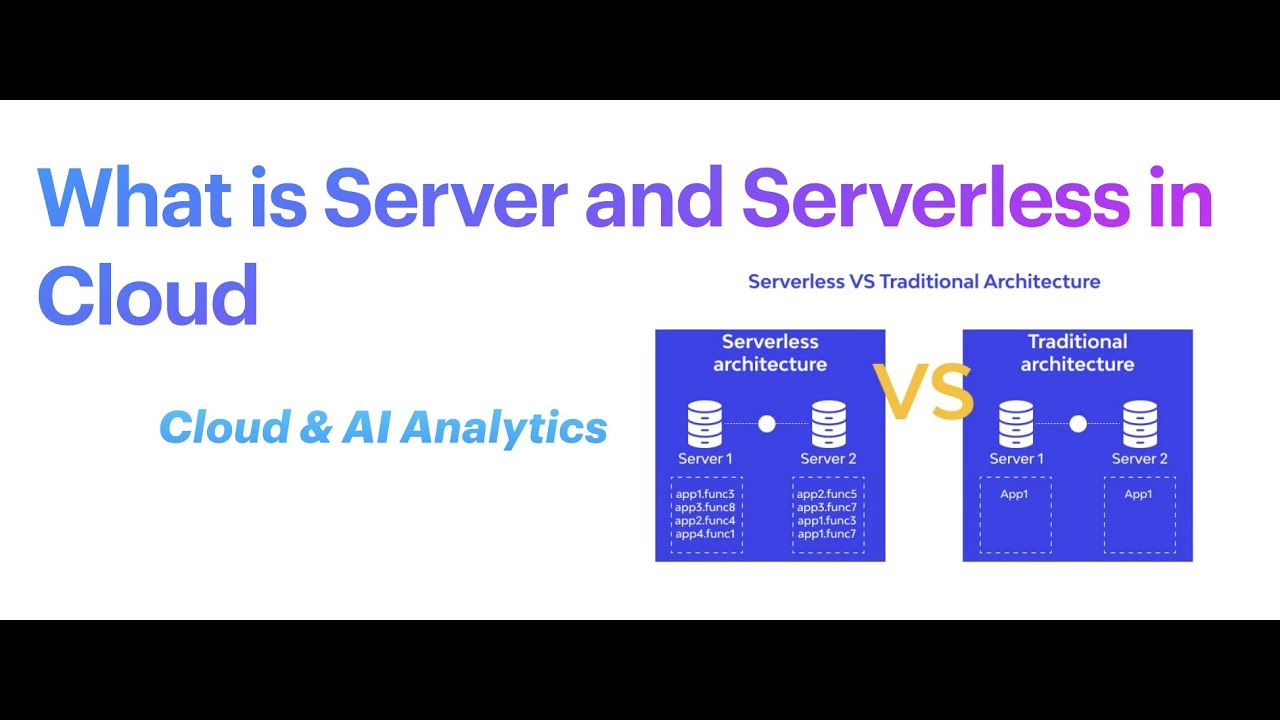 What is Server and Serverless in Cloud

Cloud & AI Analytics

Serverless VS Traditional Architecture

Serverless architecture

Server 1

Server 2

app1.func3
app3.func8
app2.func4
app4.func1

app2.func5
app3.func7
app1.func3
app1.func7

VS

Traditional architecture

Server 1

Server 2

App1

App1